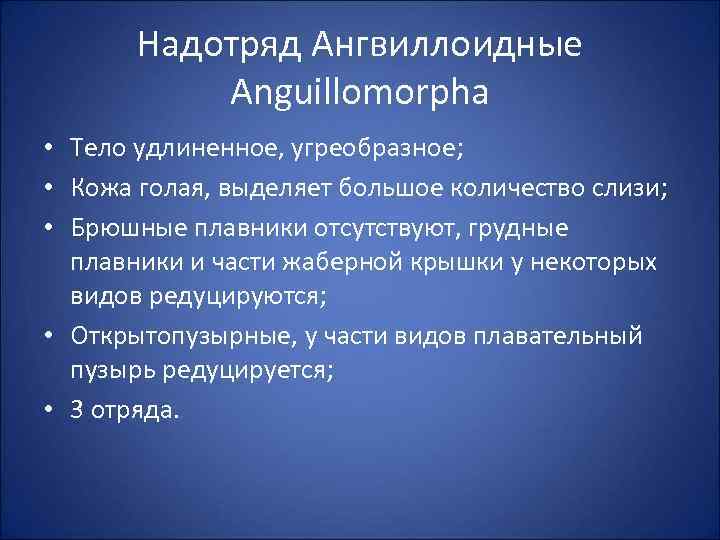 Надотряд Ангвиллоидные Anguillomorpha

• Тело удлиненное, угреобразное;
• Кожа голая, выделяет большое количество слизи;
• Брюшные плавники отсутствуют, грудные плавники и части жаберной крышки у некоторых видов редуцируются;
• Открытопузырные, у части видов плавательный пузырь редуцируется;
• 3 отряда.